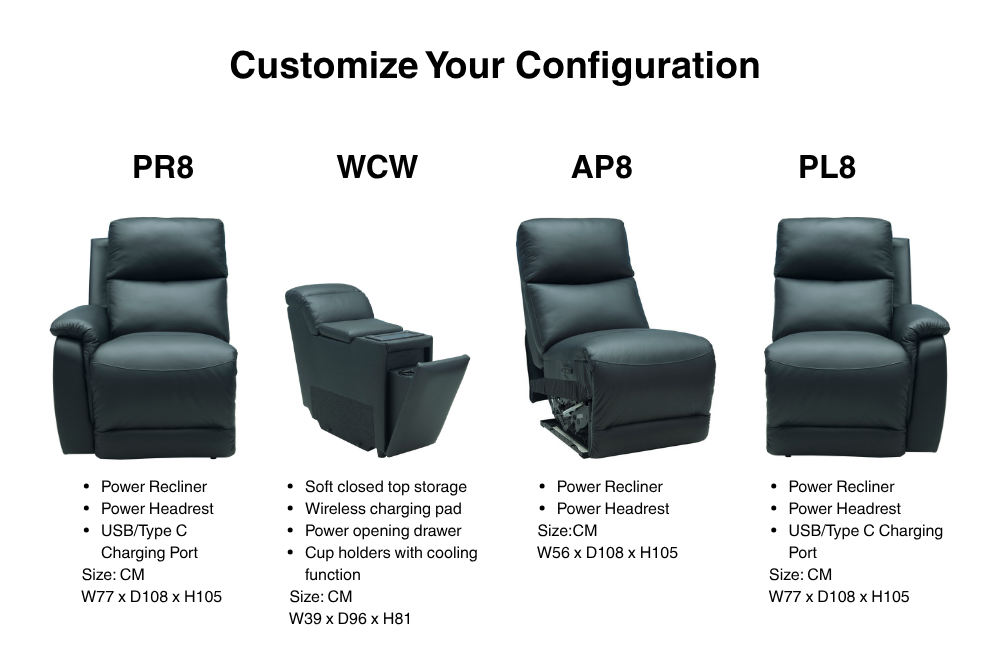 Customize Your Configuration

PR8

- Power Recliner
- Power Headrest
- USB/Type C Charging Port

Size: CM
W77 x D108 x H105

WCW

- Soft closed top storage
- Wireless charging pad
- Power opening drawer
- Cup holders with cooling function

Size: CM
W39 x D96 x H81

AP8

- Power Recliner
- Power Headrest

Size:CM
W56 x D108 x H105

PL8

- Power Recliner
- Power Headrest
- USB/Type C Charging Port

Size: CM
W77 x D108 x H105